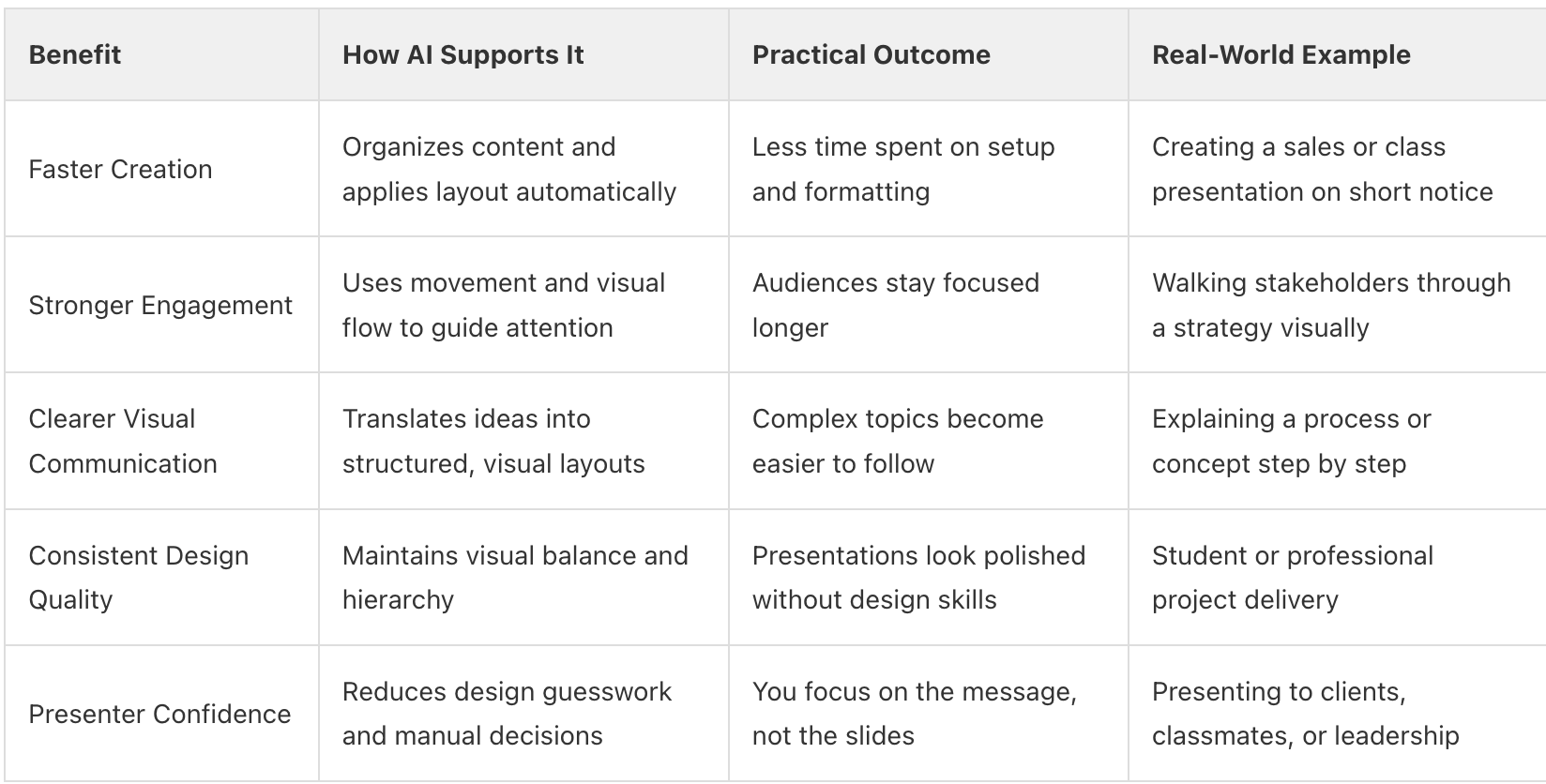 | Benefit | How AI Supports It | Practical Outcome | Real-World Example |
|---|---|---|---|
| Faster Creation | Organizes content and applies layout automatically | Less time spent on setup and formatting | Creating a sales or class presentation on short notice |
| Stronger Engagement | Uses movement and visual flow to guide attention | Audiences stay focused longer | Walking stakeholders through a strategy visually |
| Clearer Visual Communication | Translates ideas into structured, visual layouts | Complex topics become easier to follow | Explaining a process or concept step by step |
| Consistent Design Quality | Maintains visual balance and hierarchy | Presentations look polished without design skills | Student or professional project delivery |
| Presenter Confidence | Reduces design guesswork and manual decisions | You focus on the message, not the slides | Presenting to clients, classmates, or leadership |